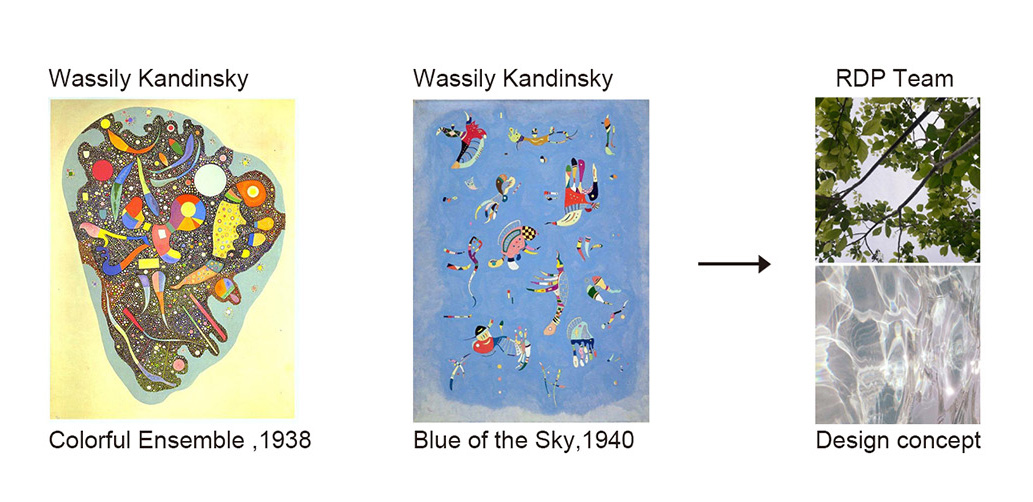 Wassily Kandinsky

Colorful Ensemble ,1938

Wassily Kandinsky

Blue of the Sky,1940

RDP Team

Design concept